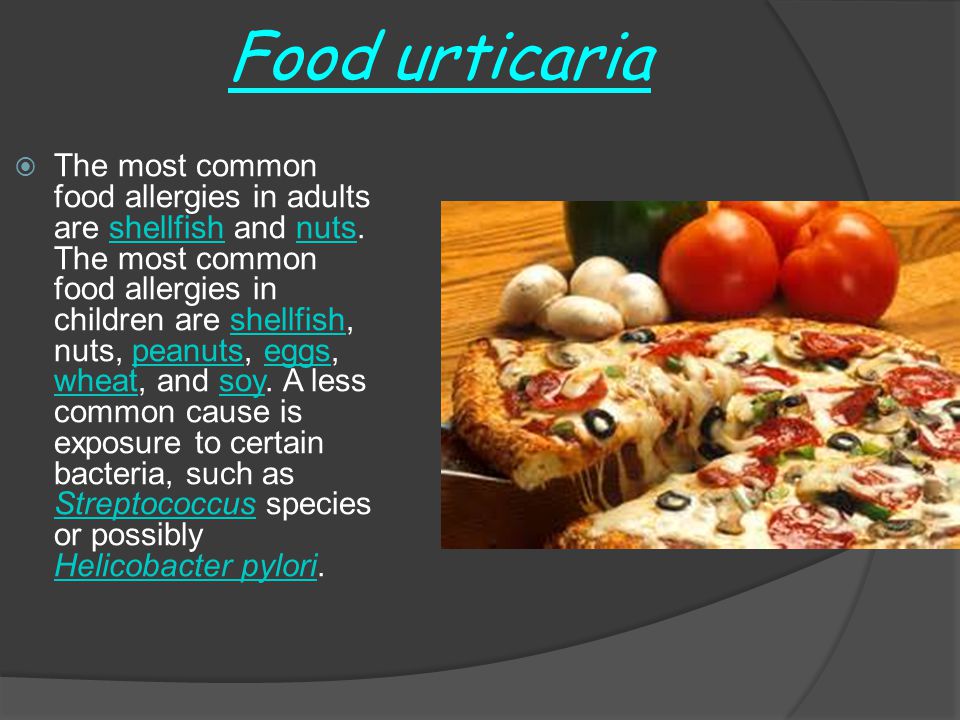 Food urticaria

The most common food allergies in adults are shellfish and nuts. The most common food allergies in children are shellfish, nuts, peanuts, eggs, wheat, and soy. A less common cause is exposure to certain bacteria, such as Streptococcus species or possibly Helicobacter pylori.